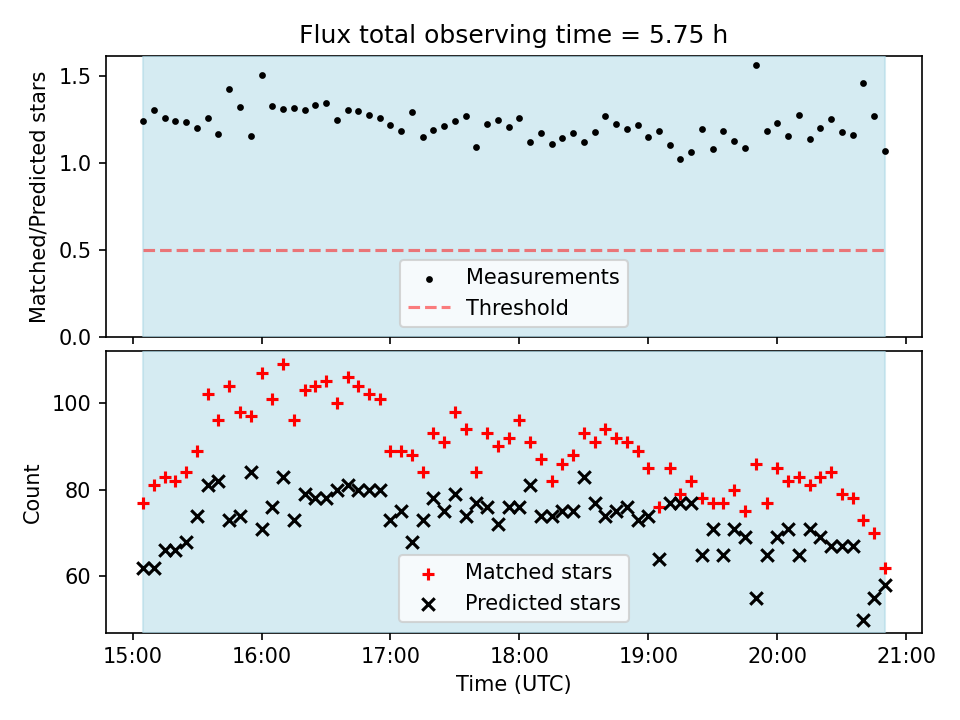 Flux total observing time = 5.75 h

Matched/Predicted stars

1.5
1.0
0.5
0.0

Measurements
Threshold

Count

100
80
60

Matched stars
Predicted stars

15:00
16:00
17:00
18:00
19:00
20:00
21:00

Time (UTC)